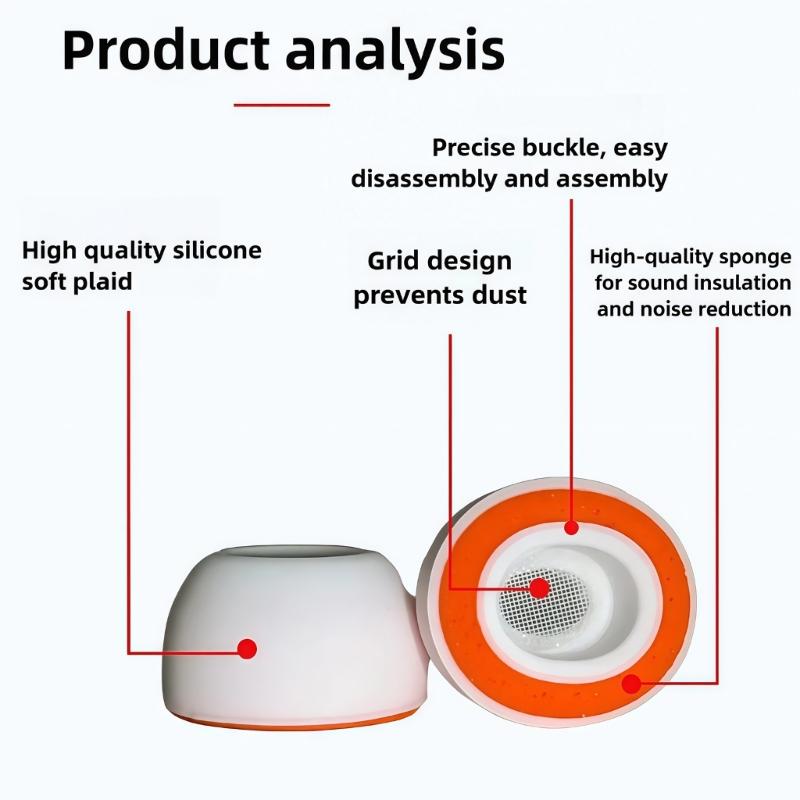 Product analysis

Precise buckle, easy disassembly and assembly

High quality silicone soft plaid

Grid design prevents dust

High-quality sponge for sound insulation and noise reduction